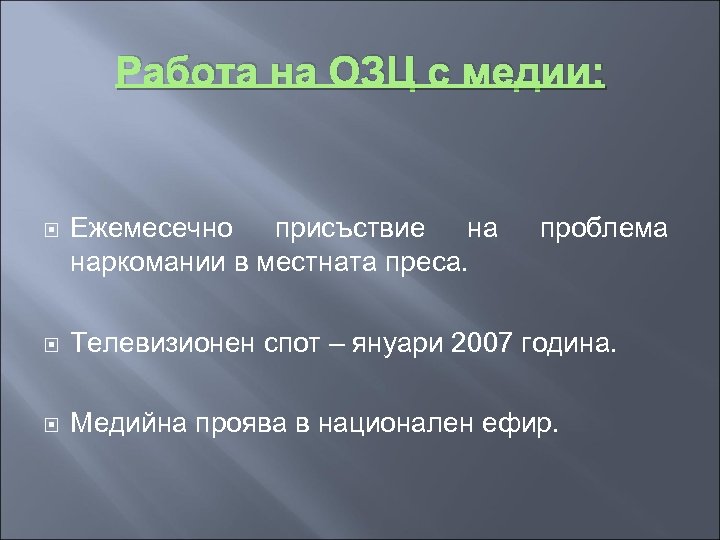 Работа на ОЗЦ с медии:

Ежемесечно присъствие на проблема наркомании в местната преса.

Телевизионен спот – януари 2007 година.

Медийна проява в национален ефир.